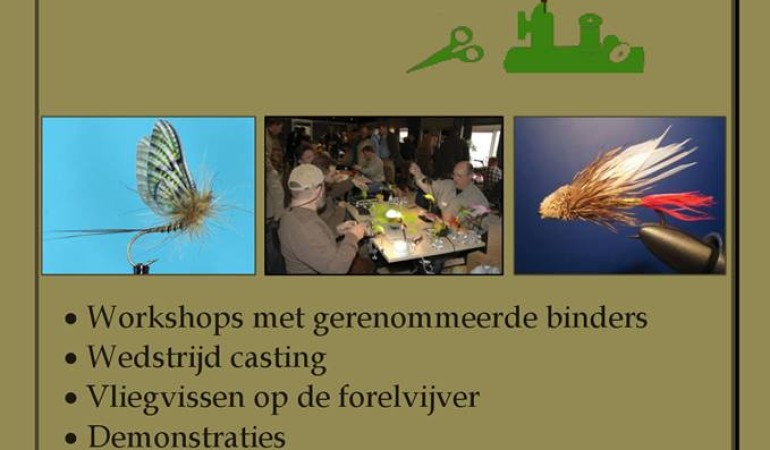 • Workshops met gerenommeerde binders
• Wedstrijd casting
• Vliegvissen op de forelvijver
• Demonstraties